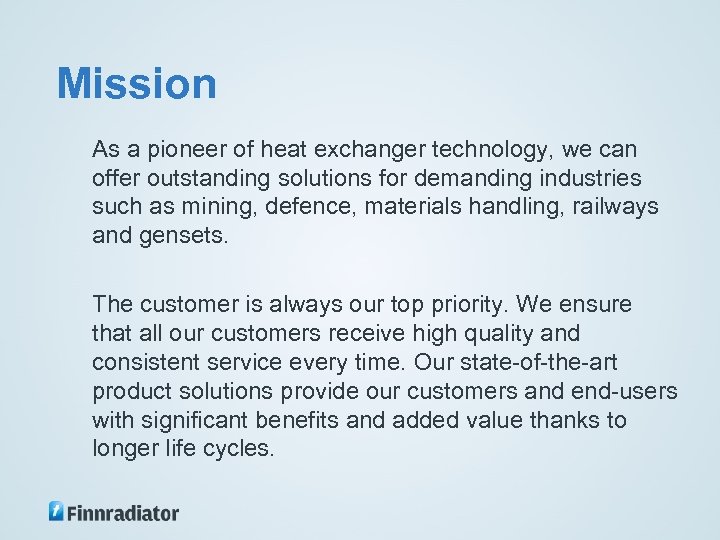 Mission

As a pioneer of heat exchanger technology, we can offer outstanding solutions for demanding industries such as mining, defence, materials handling, railways and gensets.

The customer is always our top priority. We ensure that all our customers receive high quality and consistent service every time. Our state-of-the-art product solutions provide our customers and end-users with significant benefits and added value thanks to longer life cycles.

Finnradiator